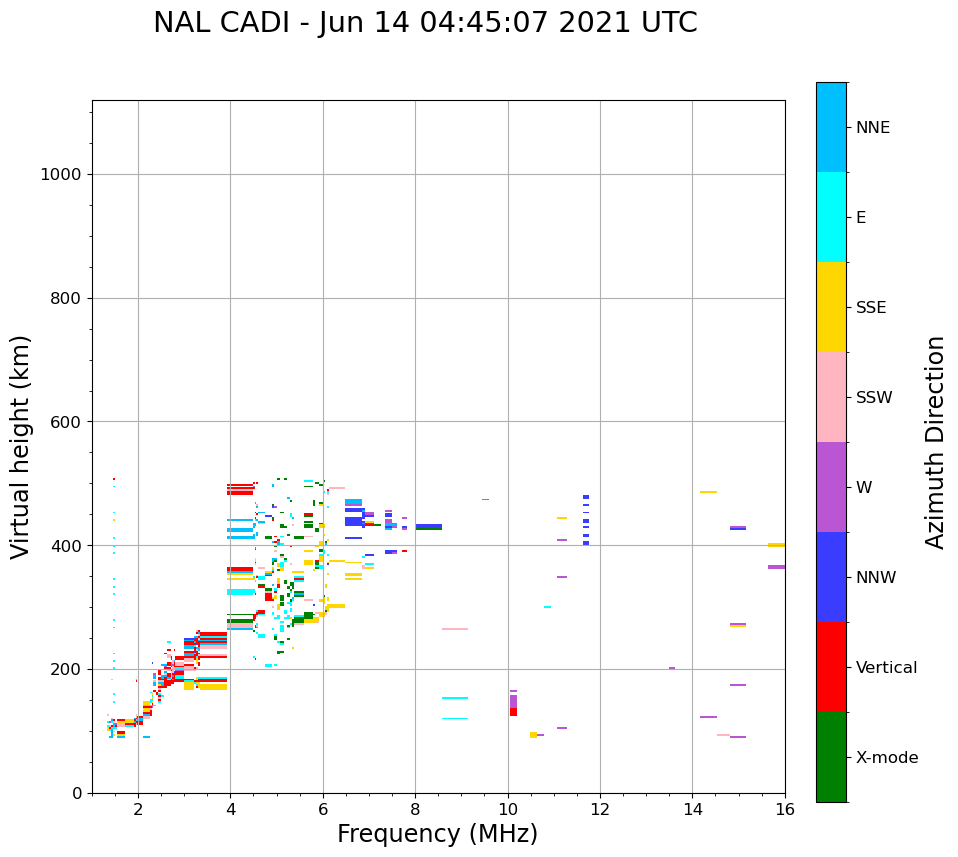 NAL CADI - Jun 14 04:45:07 2021 UTC

Virtual height (km)

1000
800
600
400
200
0

2
4
6
8
10
12
14
16

Frequency (MHz)

NNE
E
SSE
SSW
W
NNW
Vertical
X-mode

Azimuth Direction